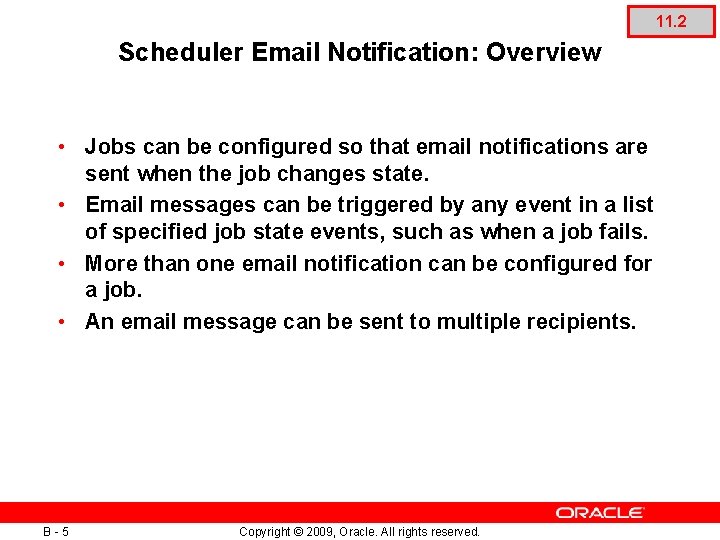 11.2

Scheduler Email Notification: Overview

• Jobs can be configured so that email notifications are sent when the job changes state.
• Email messages can be triggered by any event in a list of specified job state events, such as when a job fails.
• More than one email notification can be configured for a job.
• An email message can be sent to multiple recipients.

ORACLE

B - 5

Copyright © 2009, Oracle. All rights reserved.